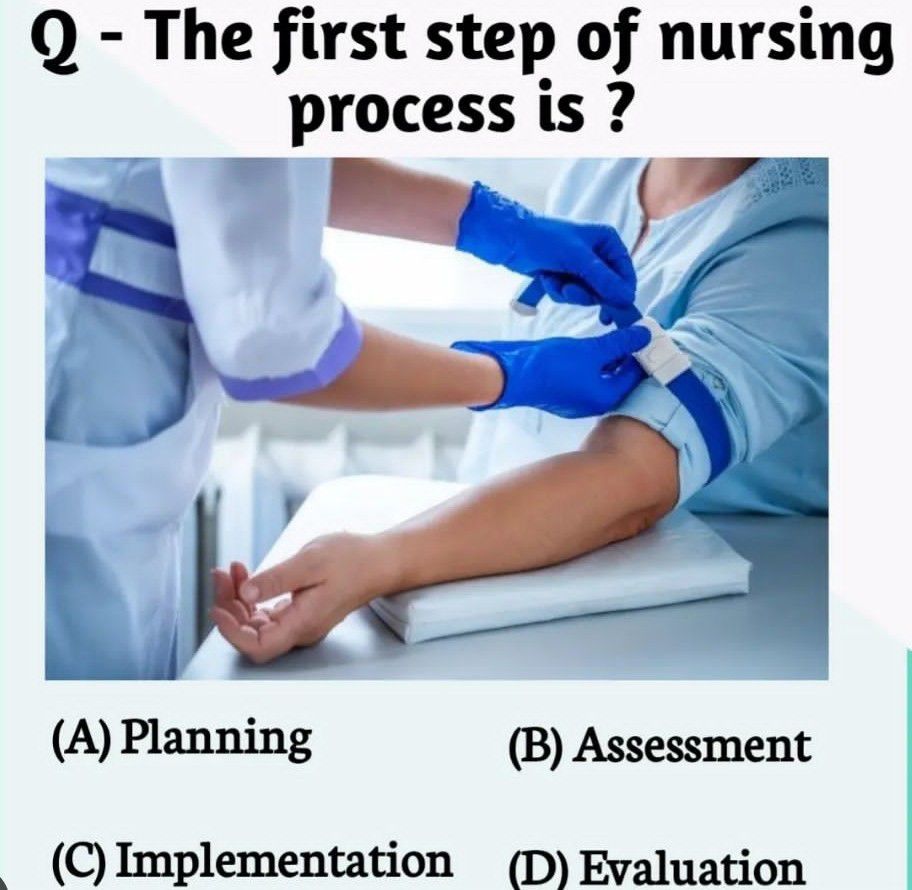 Q - The first step of nursing process is ?

(A) Planning
(B) Assessment
(C) Implementation
(D) Evaluation